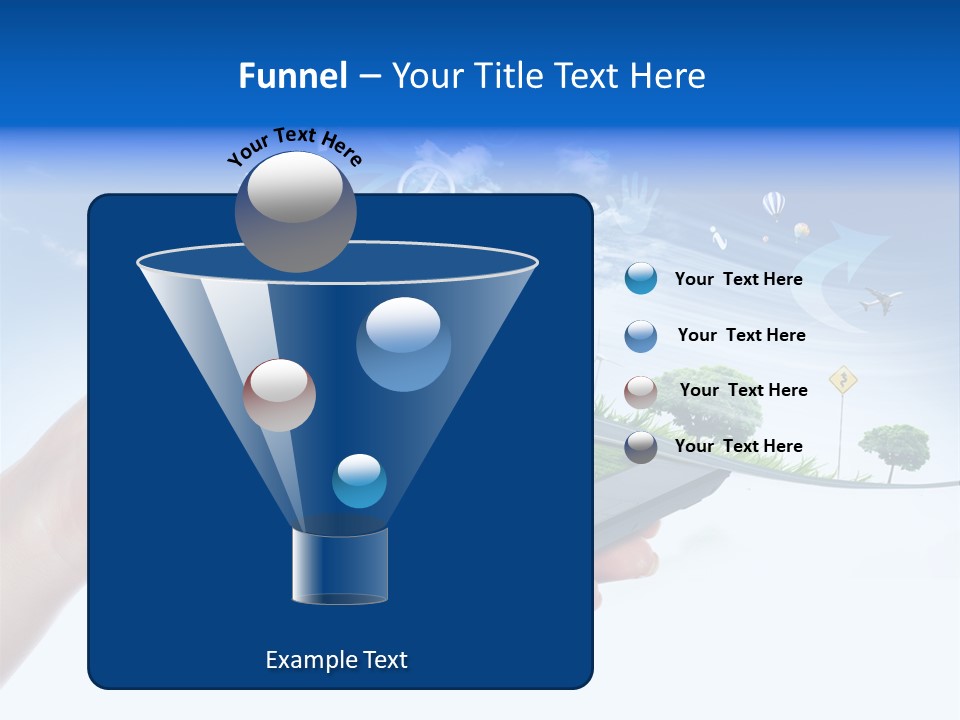 Funnel – Your Title Text Here

Your Text Here

Your Text Here

Your Text Here

Your Text Here

Your Text Here

Example Text